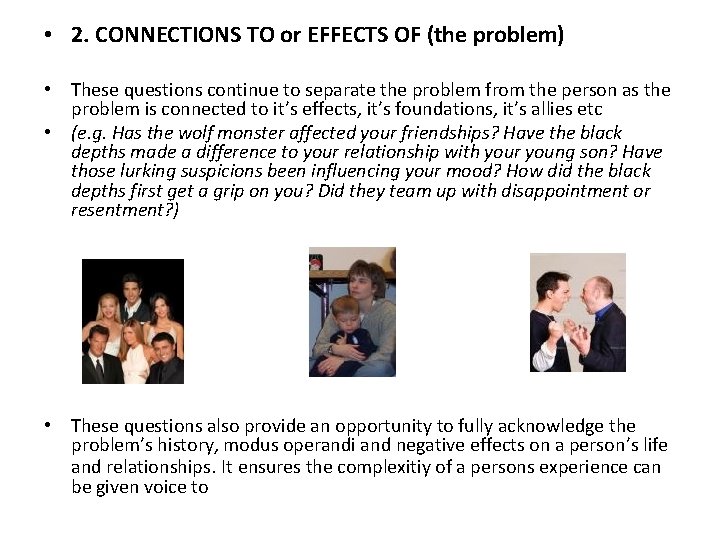 • 2. CONNECTIONS TO or EFFECTS OF (the problem)

• These questions continue to separate the problem from the person as the problem is connected to it's effects, it's foundations, it's allies etc

• (e.g. Has the wolf monster affected your friendships? Have the black depths made a difference to your relationship with your young son? Have those lurking suspicions been influencing your mood? How did the black depths first get a grip on you? Did they team up with disappointment or resentment?)

• These questions also provide an opportunity to fully acknowledge the problem's history, modus operandi and negative effects on a person's life and relationships. It ensures the complexitiy of a persons experience can be given voice to